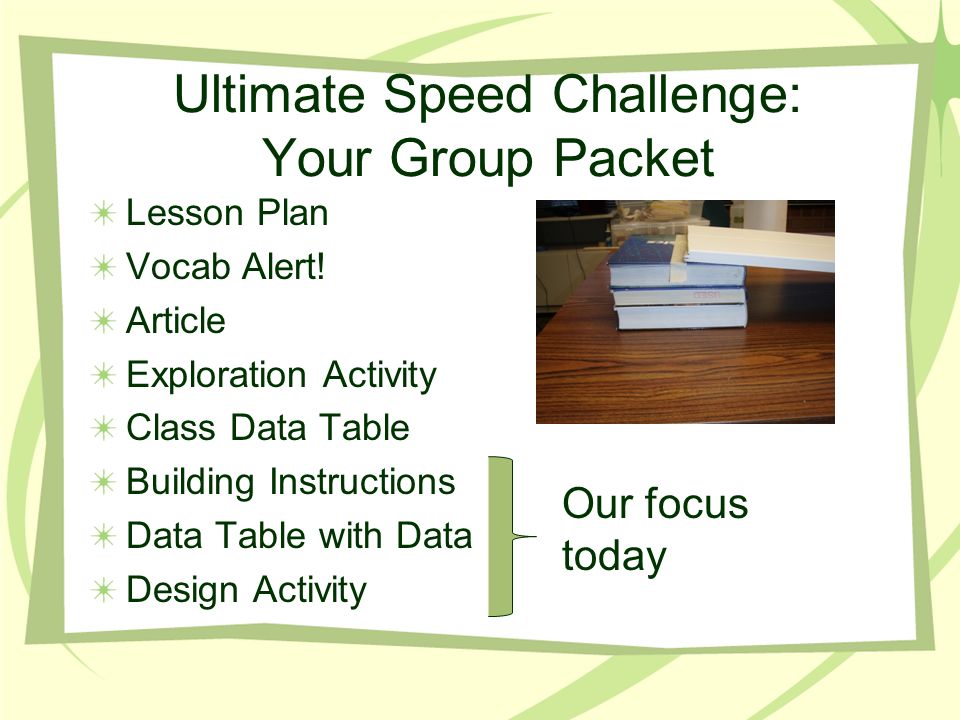 Ultimate Speed Challenge: Your Group Packet

Lesson Plan
Vocab Alert!
Article
Exploration Activity
Class Data Table
Building Instructions
Data Table with Data
Design Activity

Our focus today